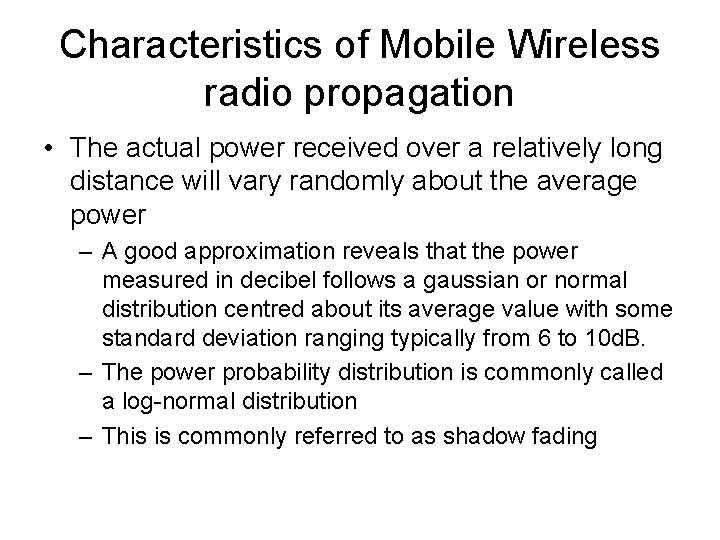 Characteristics of Mobile Wireless radio propagation

• The actual power received over a relatively long distance will vary randomly about the average power

– A good approximation reveals that the power measured in decibel follows a gaussian or normal distribution centred about its average value with some standard deviation ranging typically from 6 to 10dB.

– The power probability distribution is commonly called a log-normal distribution

– This is commonly referred to as shadow fading